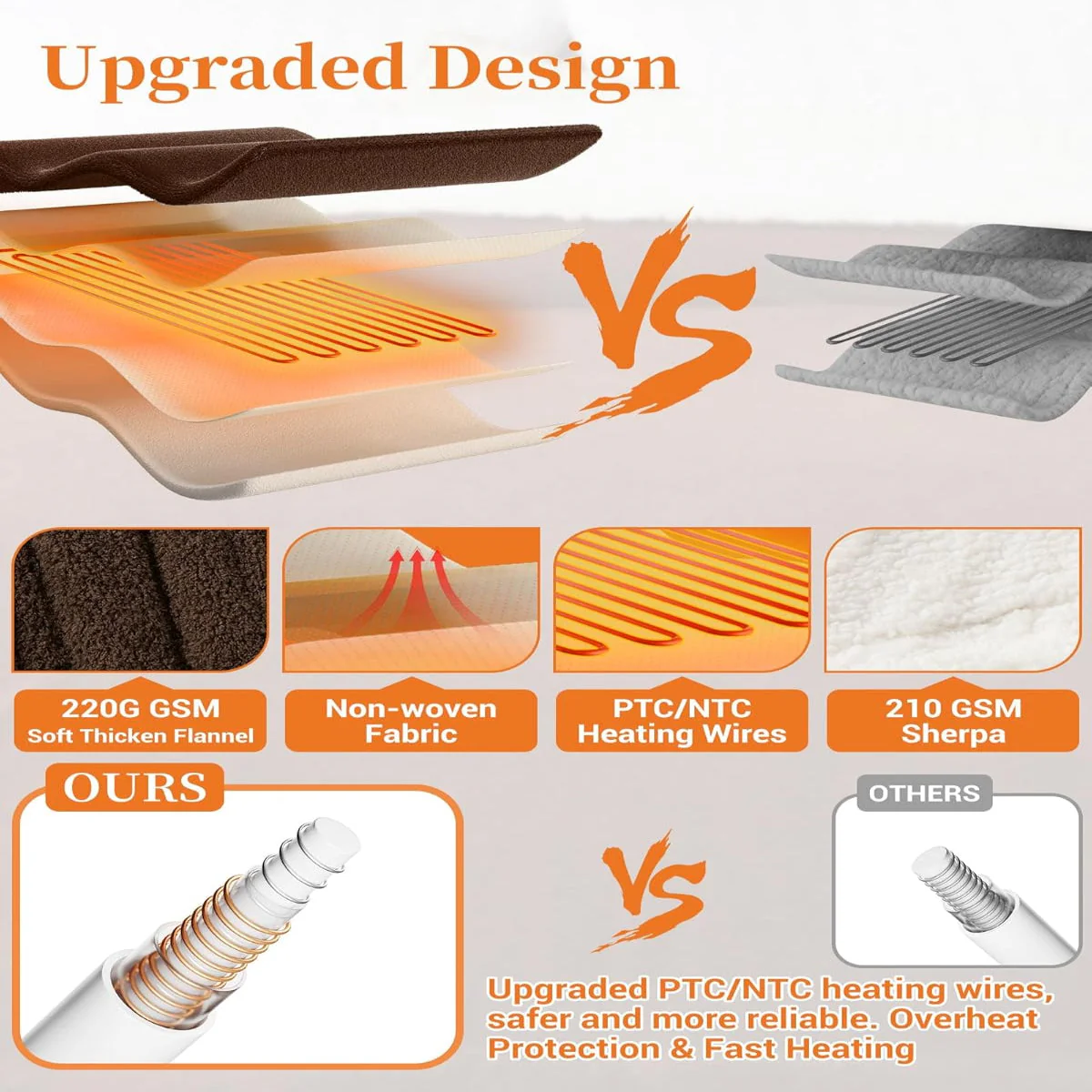 Upgraded Design

VS

220G GSM
Soft Thicken Flannel

Non-woven
Fabric

PTC/NTC
Heating Wires

210 GSM
Sherpa

OURS

VS

OTHERS

Upgraded PTC/NTC heating wires, safer and more reliable. Overheat Protection & Fast Heating